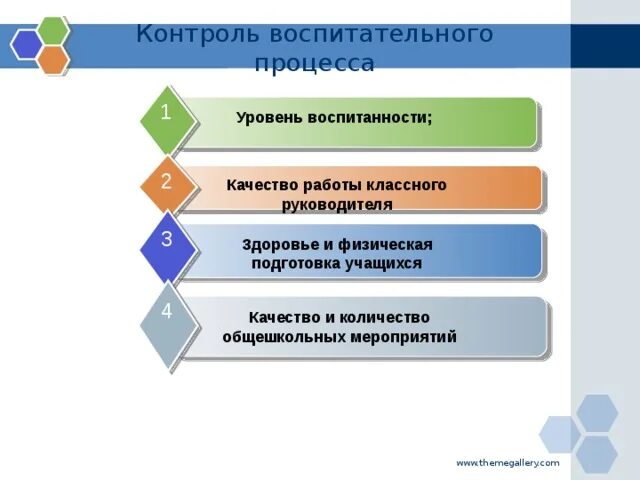 Контроль воспитательного процесса

1
Уровень воспитанности;

2
Качество работы классного руководителя

3
Здоровье и физическая подготовка учащихся

4
Качество и количество общешкольных мероприятий

www.themegallery.com